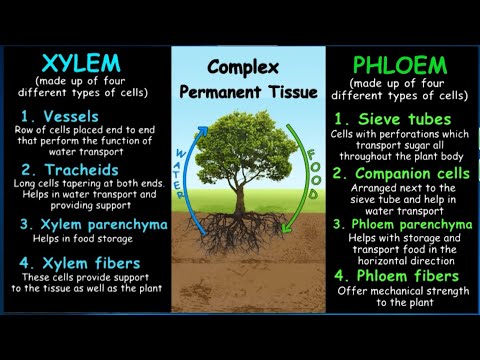 XYLEM
(made up of four different types of cells)

1. Vessels
Row of cells placed end to end that perform the function of water transport

2. Tracheids
Long cells tapering at both ends. Helps in water transport and providing support

3. Xylem parenchyma
Helps in food storage

4. Xylem fibers
These cells provide support to the tissue as well as the plant

Complex Permanent Tissue

WATER

FOOD

PHLOEM
(made up of four different types of cells)

1. Sieve tubes
Cells with perforations which transport sugar all throughout the plant body

2. Companion cells
Arranged next to the sieve tube and help in water transport

3. Phloem parenchyma
Helps with storage and transport food in the horizontal direction

4. Phloem fibers
Offer mechanical strength to the plant